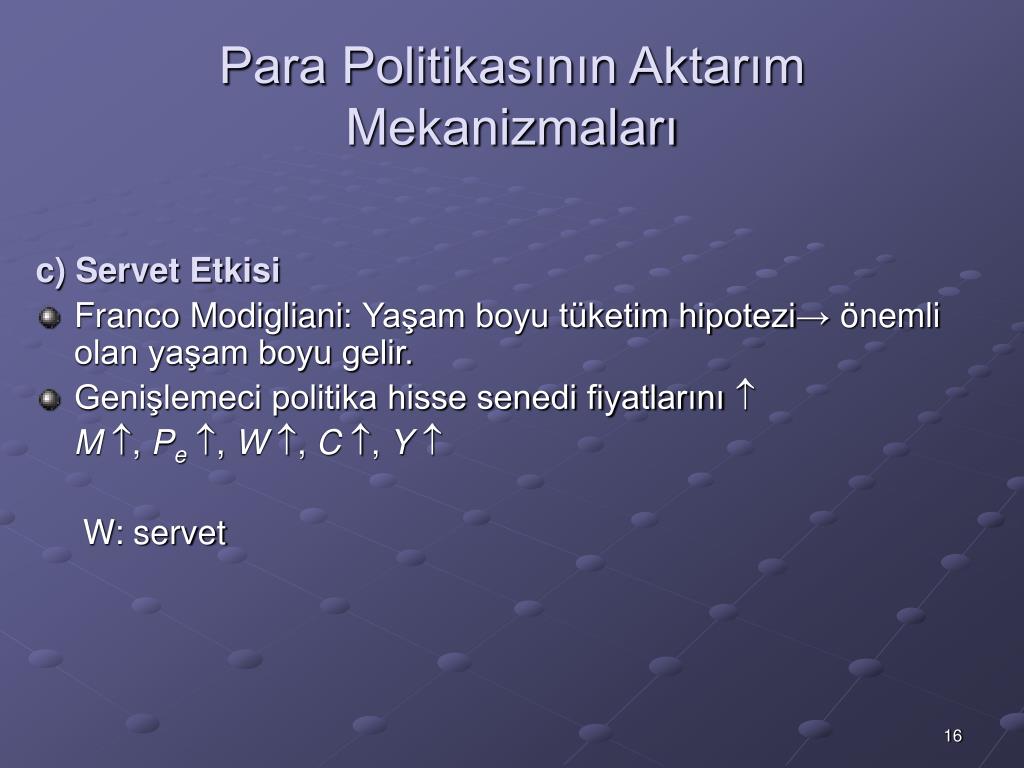 Para Politikasının Aktarım Mekanizmaları

c) Servet Etkisi

Franco Modigliani: Yaşam boyu tüketim hipotezi→ önemli olan yaşam boyu gelir.

Genişlemeci politika hisse senedi fiyatlarını ↑

$M\uparrow$, $P_e\uparrow$, $W\uparrow$, $C\uparrow$, $Y\uparrow$

W: servet

16